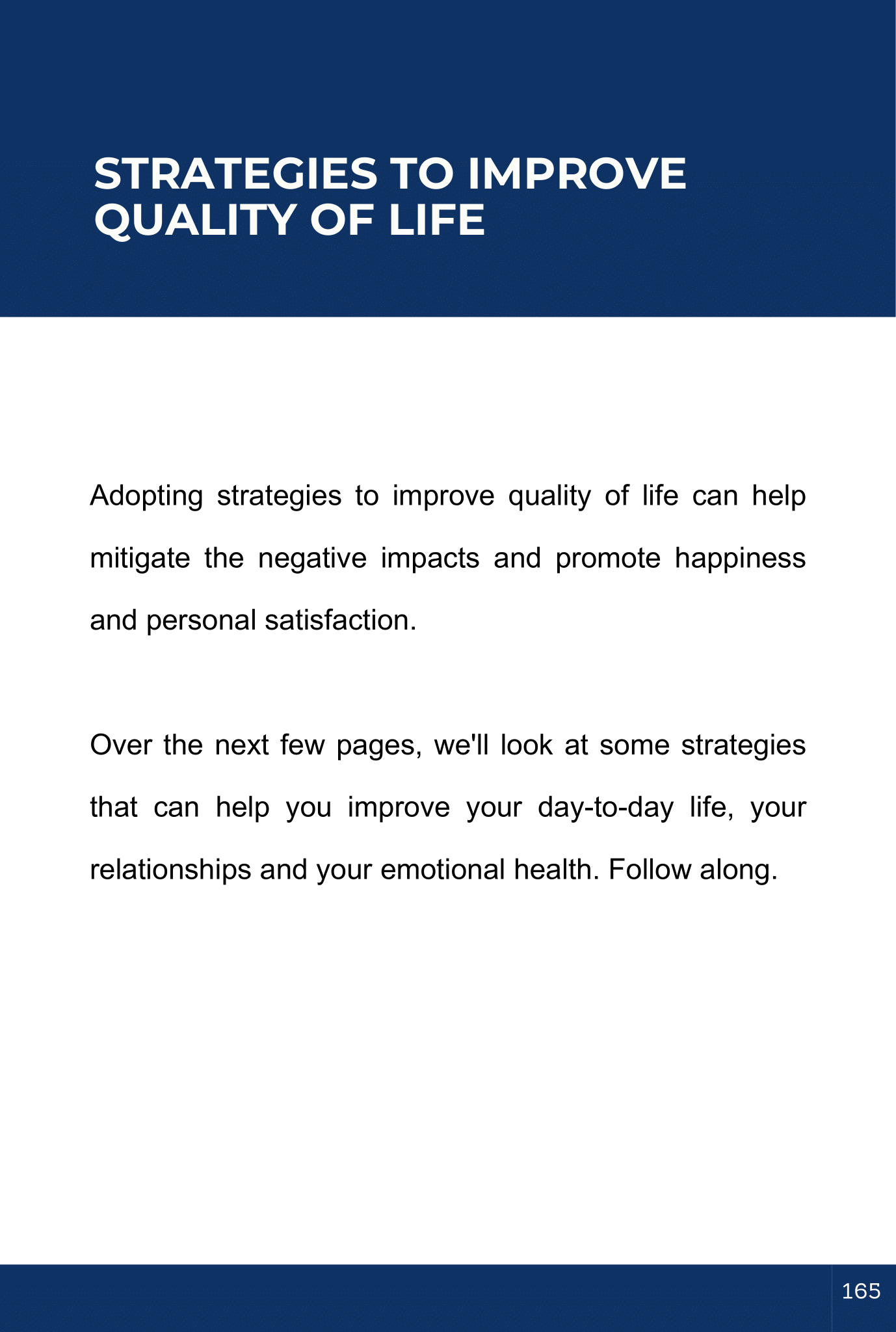 STRATEGIES TO IMPROVE QUALITY OF LIFE

Adopting strategies to improve quality of life can help mitigate the negative impacts and promote happiness and personal satisfaction.

Over the next few pages, we'll look at some strategies that can help you improve your day-to-day life, your relationships and your emotional health. Follow along.

165